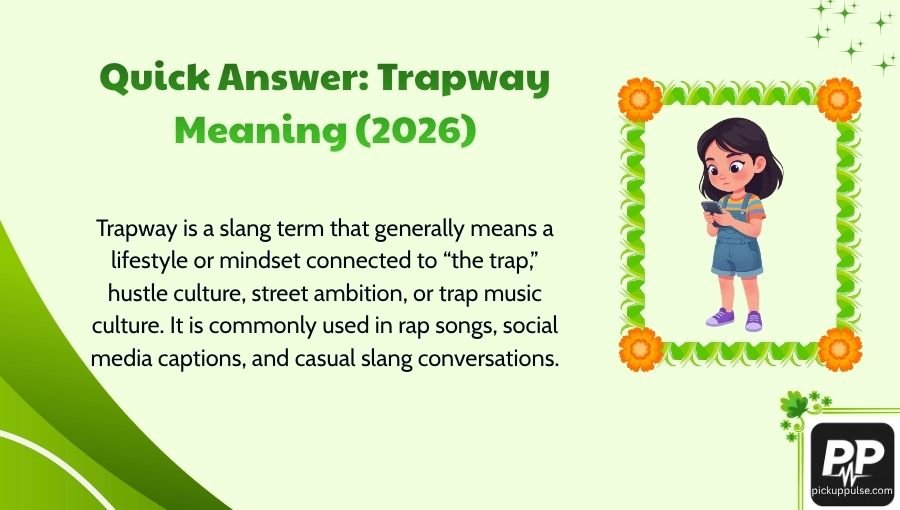 Quick Answer: Trapway Meaning (2026)

Trapway is a slang term that generally means a lifestyle or mindset connected to “the trap,” hustle culture, street ambition, or trap music culture. It is commonly used in rap songs, social media captions, and casual slang conversations.

PP
pickuppulse.com